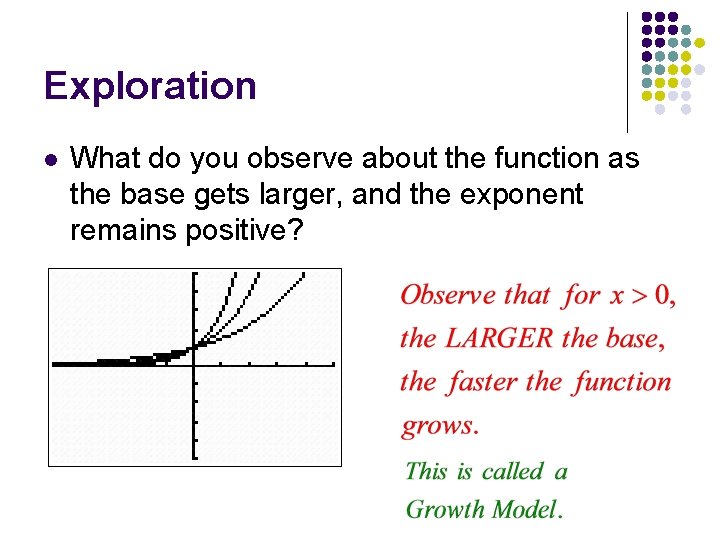 Exploration

What do you observe about the function as the base gets larger, and the exponent remains positive?

Observe that for $x > 0$, the LARGER the base, the faster the function grows.

This is called a Growth Model.